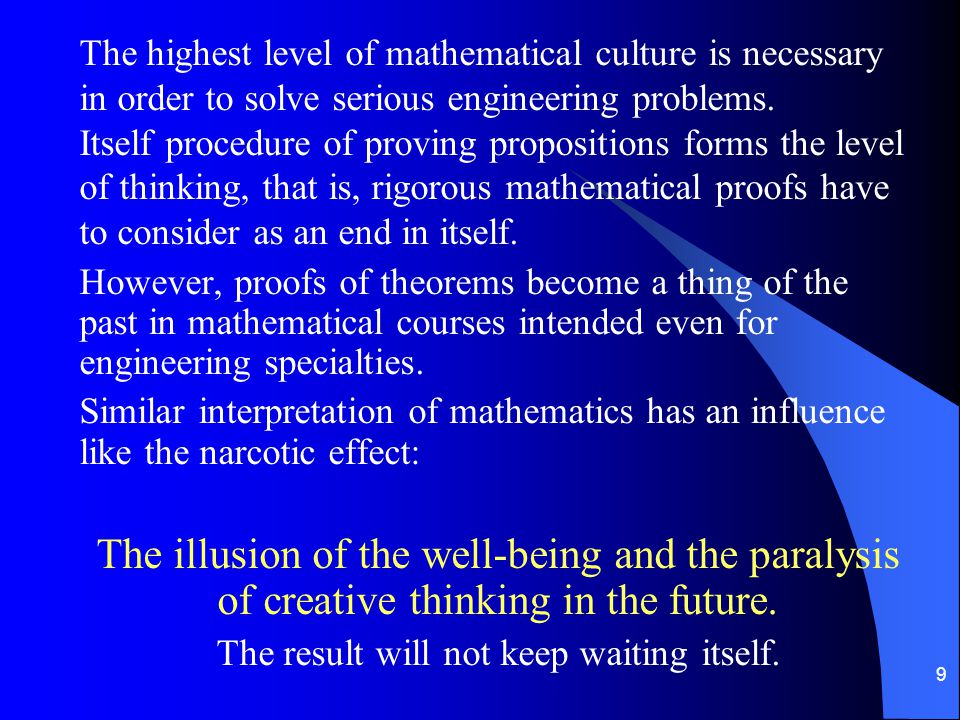 The highest level of mathematical culture is necessary in order to solve serious engineering problems.

Itself procedure of proving propositions forms the level of thinking, that is, rigorous mathematical proofs have to consider as an end in itself.

However, proofs of theorems become a thing of the past in mathematical courses intended even for engineering specialties.

Similar interpretation of mathematics has an influence like the narcotic effect:

The illusion of the well-being and the paralysis of creative thinking in the future.

The result will not keep waiting itself.

9